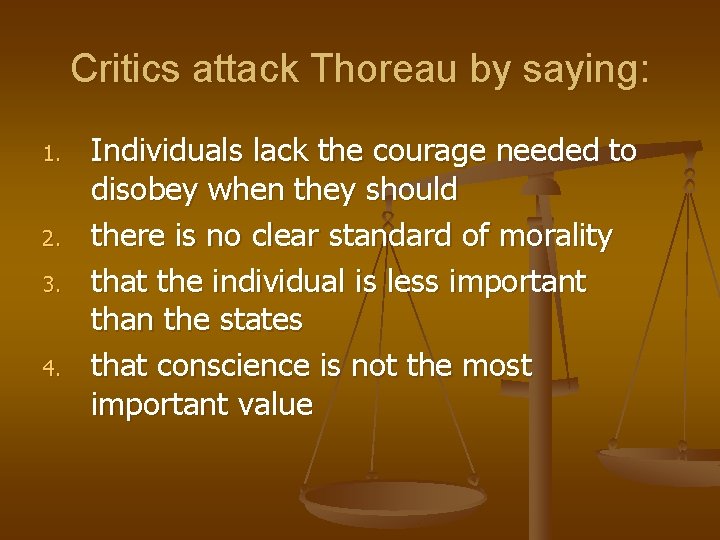 Critics attack Thoreau by saying:

1. Individuals lack the courage needed to disobey when they should
2. there is no clear standard of morality
3. that the individual is less important than the states
4. that conscience is not the most important value